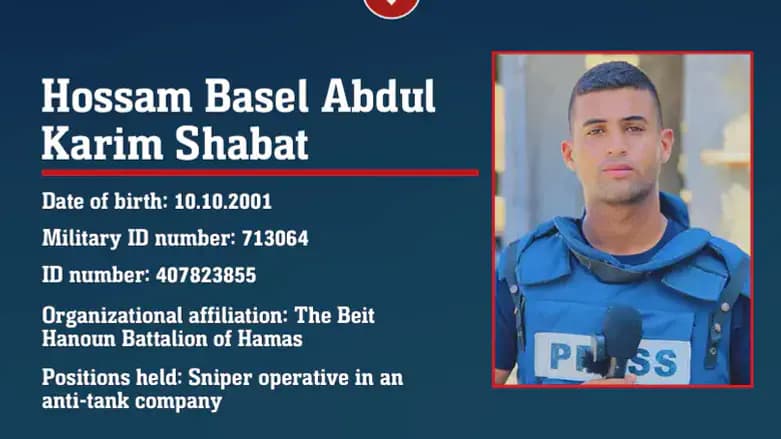 Hossam Basel Abdul Karim Shabat

Date of birth: 10.10.2001

Military ID number: 713064

ID number: 407823855

Organizational affiliation: The Beit Hanoun Battalion of Hamas

Positions held: Sniper operative in an anti-tank company

PRESS